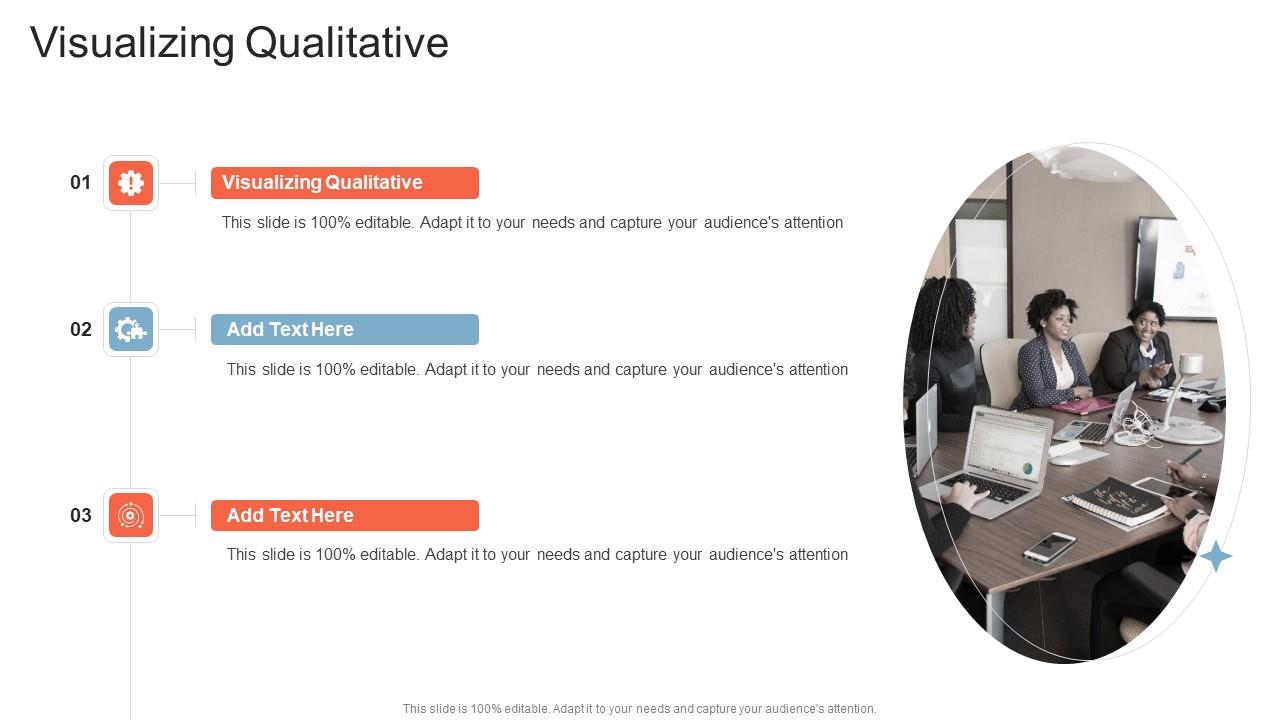 Visualizing Qualitative

01

Visualizing Qualitative

This slide is 100% editable. Adapt it to your needs and capture your audience's attention

02

Add Text Here

This slide is 100% editable. Adapt it to your needs and capture your audience's attention

03

Add Text Here

This slide is 100% editable. Adapt it to your needs and capture your audience's attention

This slide is 100% editable. Adapt it to your needs and capture your audience's attention.